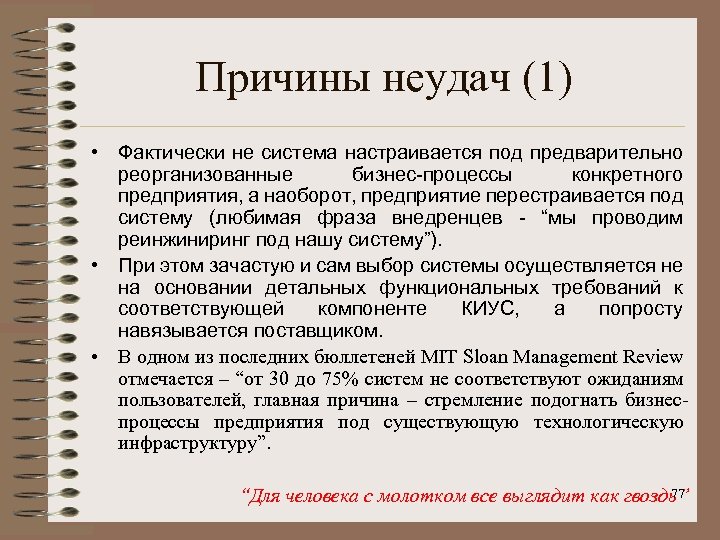 Причины неудач (1)

• Фактически не система настраивается под предварительно реорганизованные бизнес-процессы конкретного предприятия, а наоборот, предприятие перестраивается под систему (любимая фраза внедренцев - “мы проводим реинжиниринг под нашу систему”).

• При этом зачастую и сам выбор системы осуществляется не на основании детальных функциональных требований к соответствующей компоненте КИУС, а попросту навязывается поставщиком.

• В одном из последних бюллетеней MIT Sloan Management Review отмечается – “от 30 до 75% систем не соответствуют ожиданиям пользователей, главная причина – стремление подогнать бизнес-процессы предприятия под существующую технологическую инфраструктуру”.

“Для человека с молотком все выглядит как гвоздь”

77